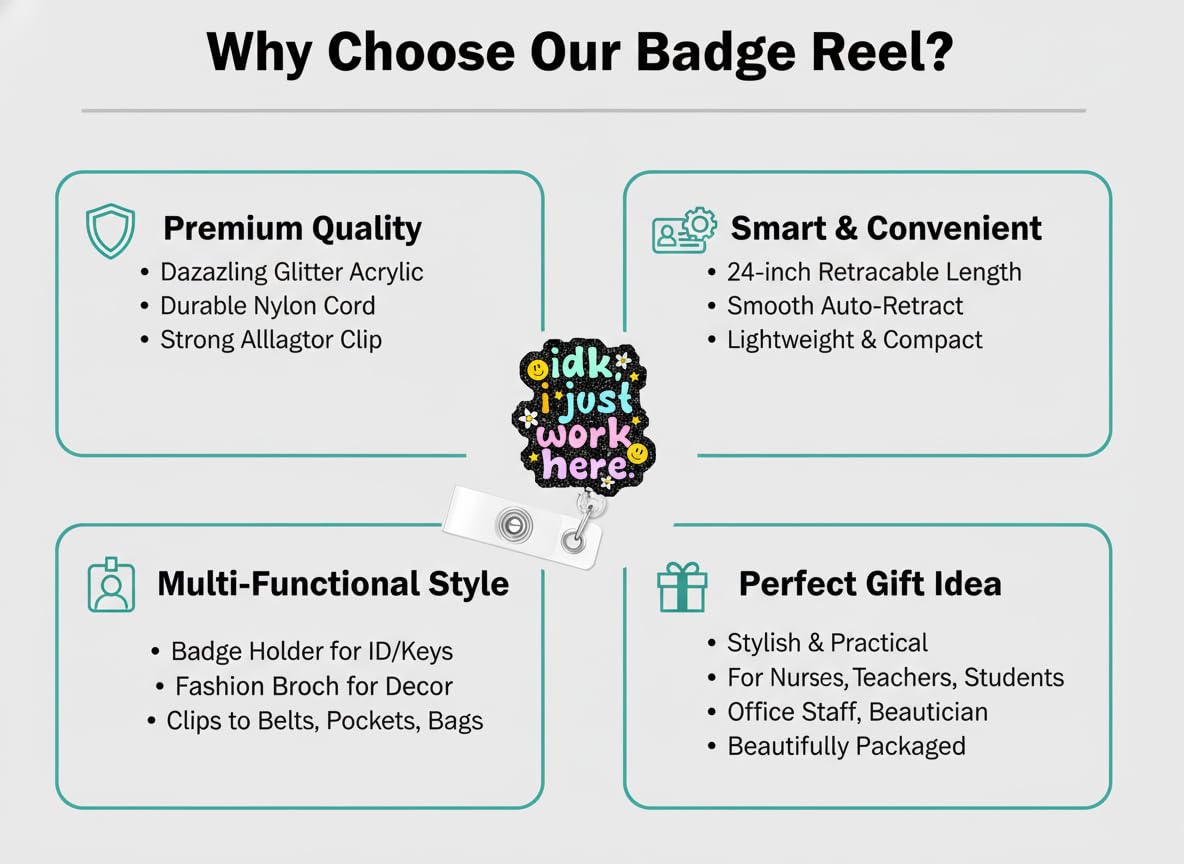 Why Choose Our Badge Reel?

Premium Quality
• Dazazling Glitter Acrylic
• Durable Nylon Cord
• Strong Alllagtor Clip

Smart & Convenient
• 24-inch Retracable Length
• Smooth Auto-Retract
• Lightweight & Compact

idk, i just work here.

Multi-Functional Style
• Badge Holder for ID/Keys
• Fashion Broch for Decor
• Clips to Belts, Pockets, Bags

Perfect Gift Idea
• Stylish & Practical
• For Nurses, Teachers, Students
• Office Staff, Beautician
• Beautifully Packaged